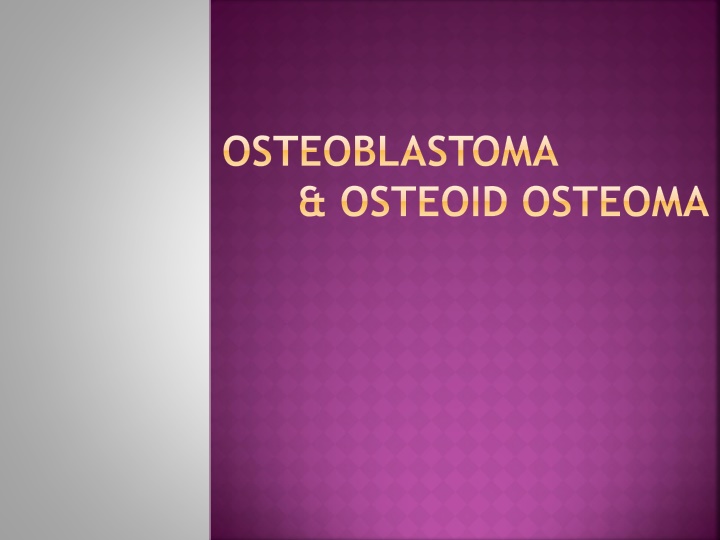 OSTEOBLASTOMA
& OSTEOID OSTEOMA